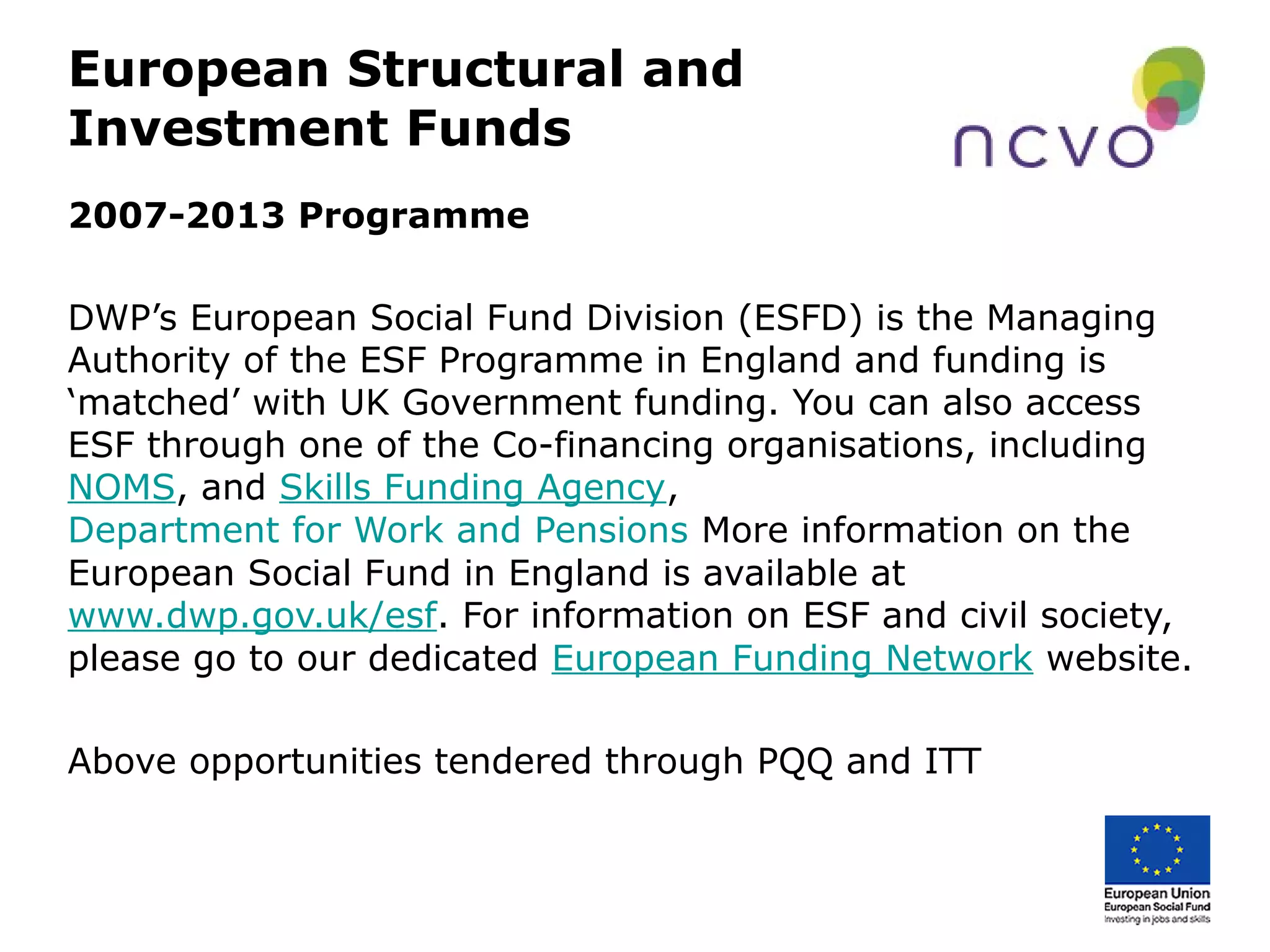 European Structural and Investment Funds

ncvo

2007-2013 Programme

DWP’s European Social Fund Division (ESFD) is the Managing Authority of the ESF Programme in England and funding is ‘matched’ with UK Government funding. You can also access ESF through one of the Co-financing organisations, including NOMS, and Skills Funding Agency, Department for Work and Pensions More information on the European Social Fund in England is available at www.dwp.gov.uk/esf. For information on ESF and civil society, please go to our dedicated European Funding Network website.

Above opportunities tendered through PQQ and ITT

European Union
European Social Fund
Investing in jobs and skills